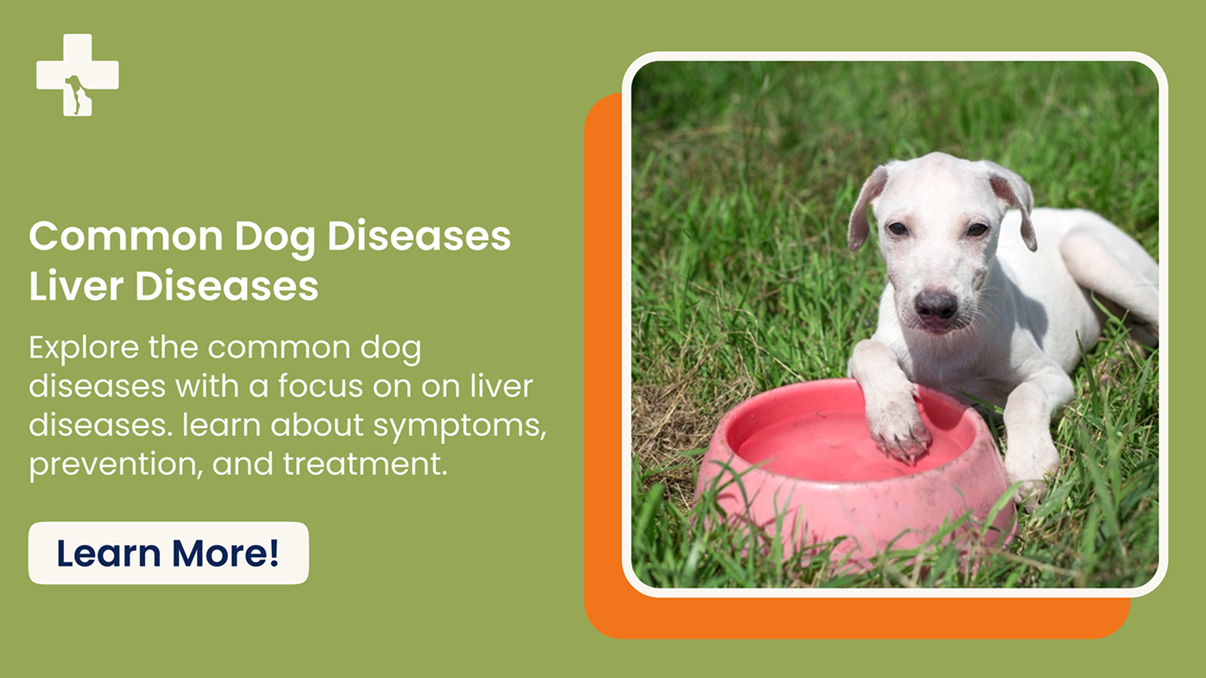 Common Dog Diseases Liver Diseases

Explore the common dog diseases with a focus on on liver diseases. learn about symptoms, prevention, and treatment.

Learn More!